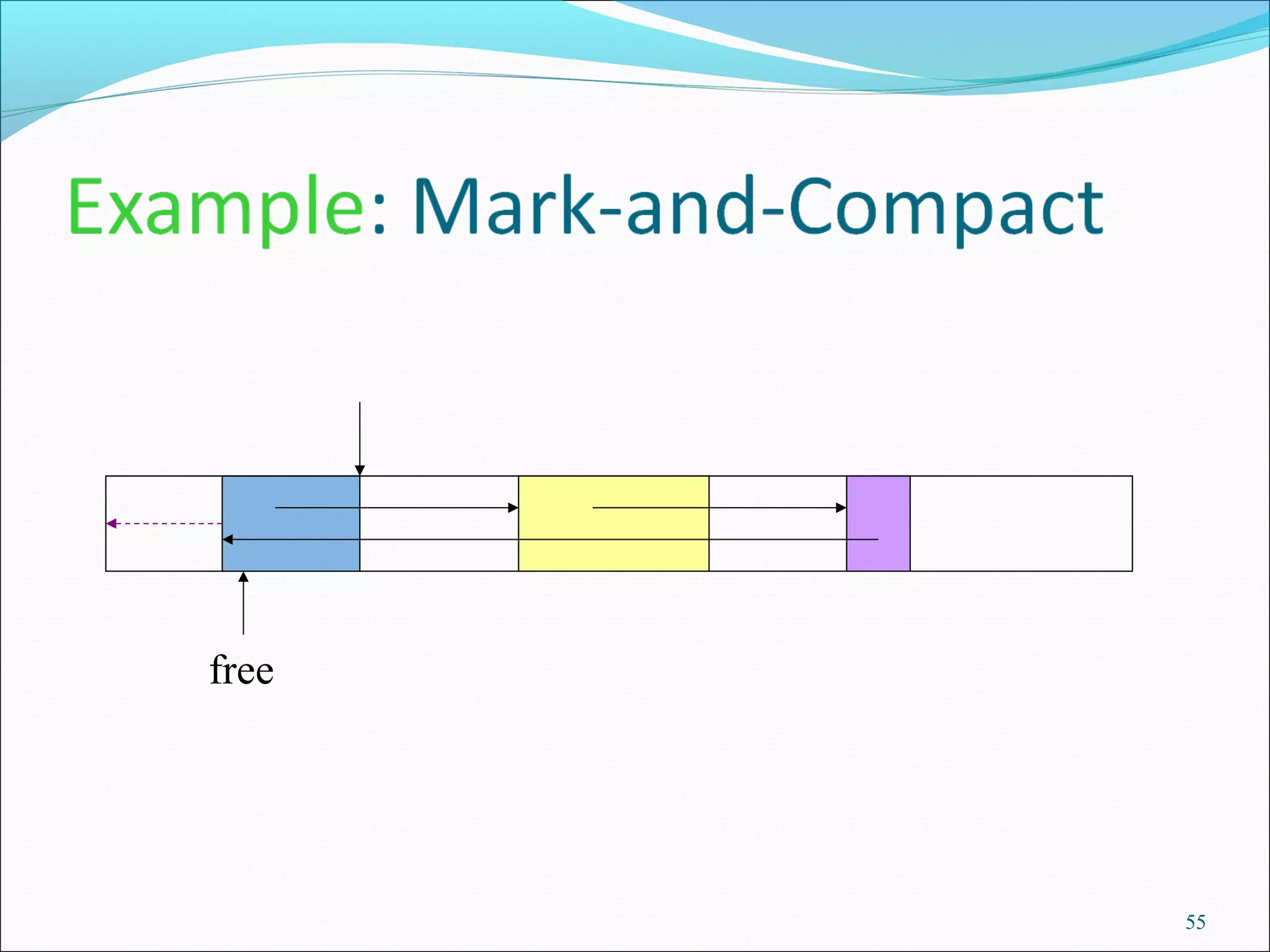 Example: Mark-and-Compact

free

55